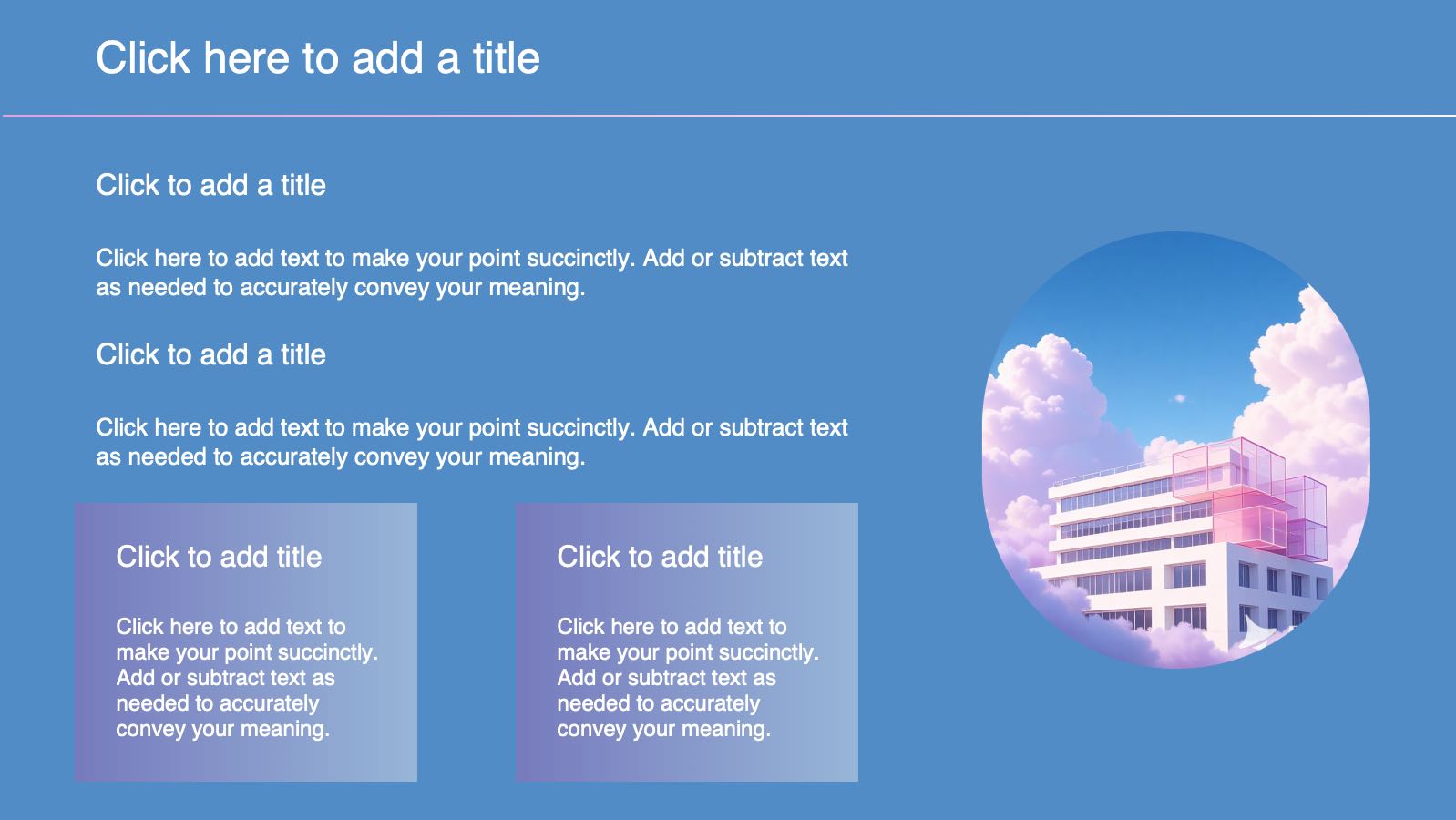 Click here to add a title

Click to add a title

Click here to add text to make your point succinctly. Add or subtract text as needed to accurately convey your meaning.

Click to add a title

Click here to add text to make your point succinctly. Add or subtract text as needed to accurately convey your meaning.

Click to add title

Click here to add text to make your point succinctly. Add or subtract text as needed to accurately convey your meaning.

Click to add title

Click here to add text to make your point succinctly. Add or subtract text as needed to accurately convey your meaning.